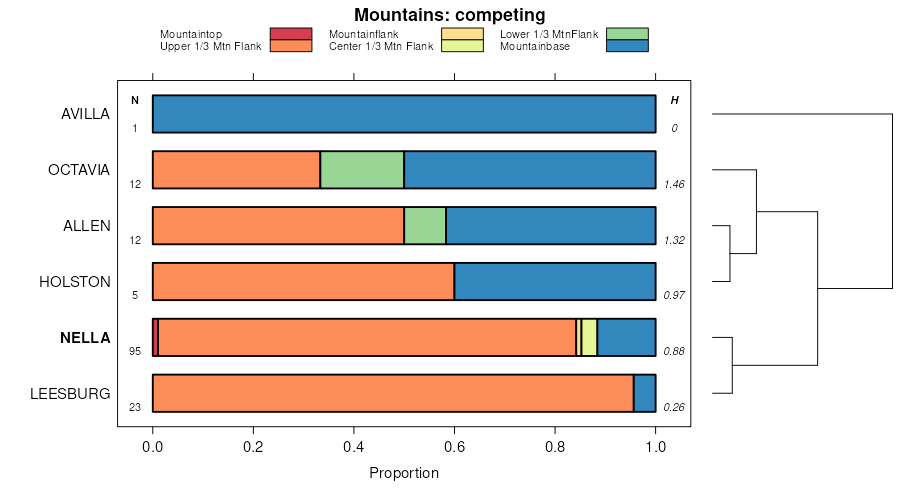 Mountains: competing

Mountaintop
Upper 1/3 Mtn Flank
Mountainflank
Center 1/3 Mtn Flank
Lower 1/3 MtnFlank
Mountainbase

N
H

AVILLA
1
0

OCTAVIA
12
1.46

ALLEN
12
1.32

HOLSTON
5
0.97

NELLA
95
0.88

LEESBURG
23
0.26

0.0
0.2
0.4
0.6
0.8
1.0

Proportion